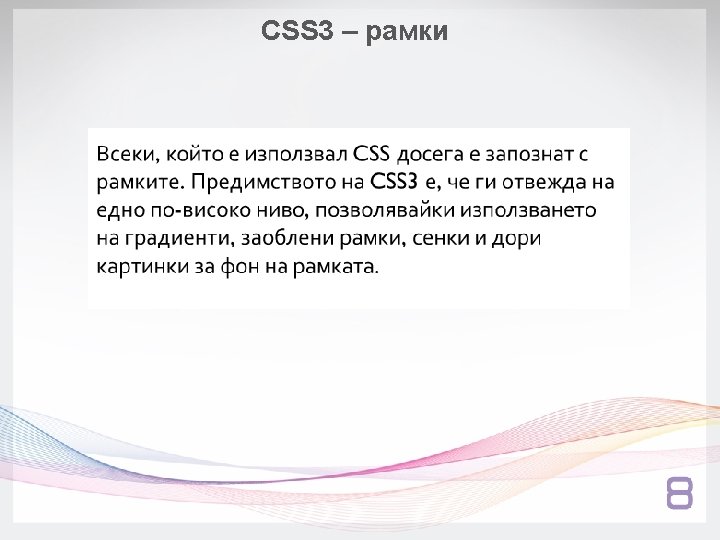 CSS3 – рамки

Всеки, който е използвал CSS досега е запознат с рамките. Предимството на CSS3 е, че ги отвежда на едно по-високо ниво, позволявайки използването на градиенти, заоблени рамки, сенки и дори картинки за фон на рамката.

8